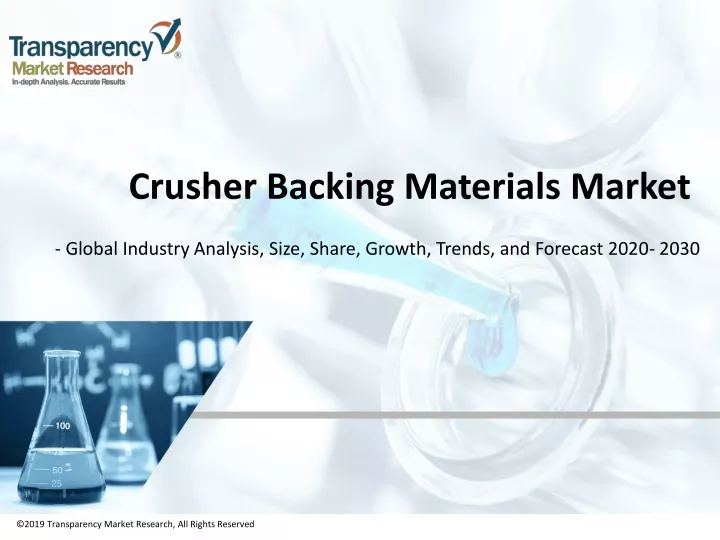 Transparency Market Research
In-depth Analysis. Accurate Results

Crusher Backing Materials Market

- Global Industry Analysis, Size, Share, Growth, Trends, and Forecast 2020- 2030

100
75
50
25

©2019 Transparency Market Research, All Rights Reserved